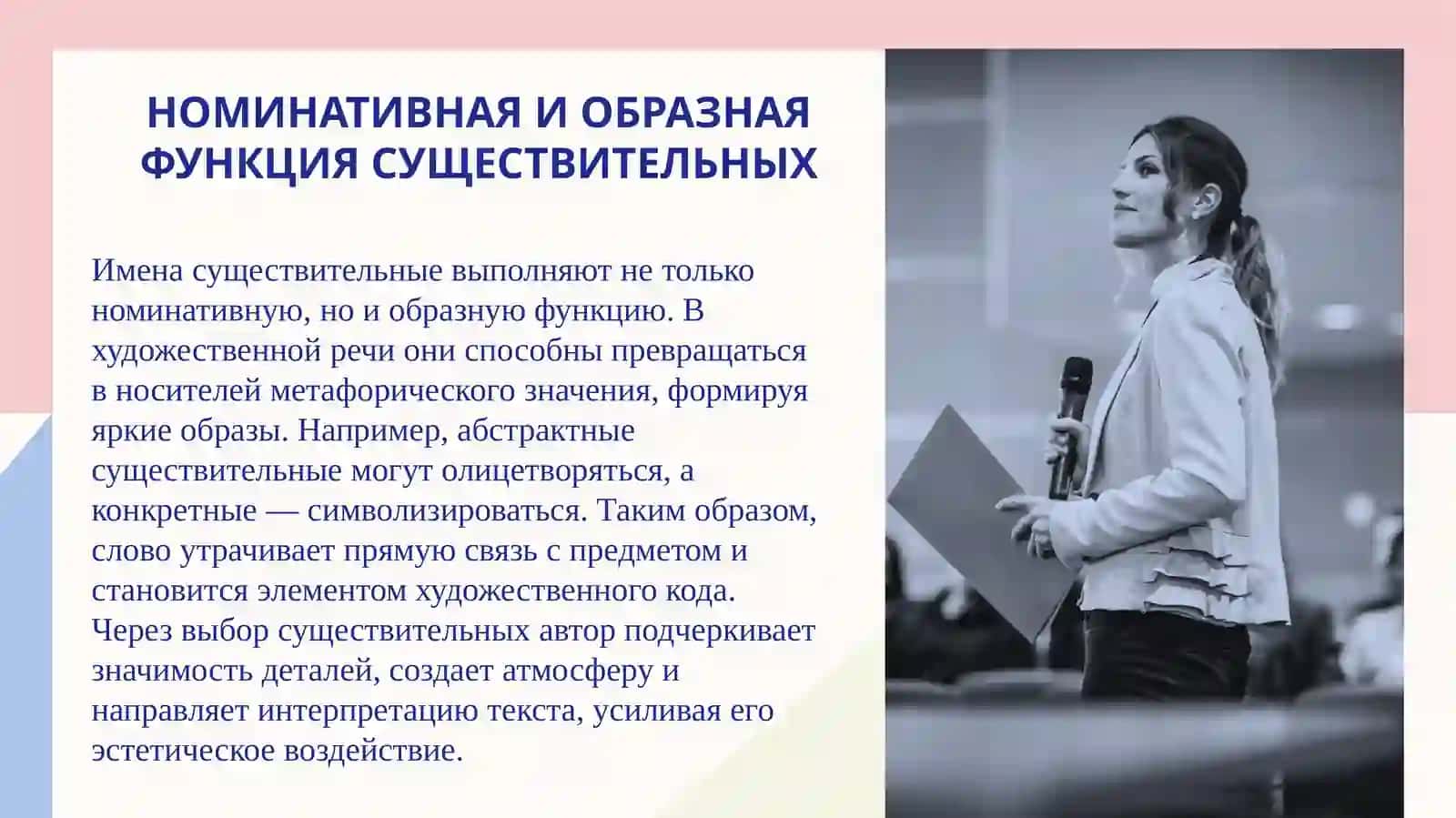 НОМИНАТИВНАЯ И ОБРАЗНАЯ ФУНКЦИЯ СУЩЕСТВИТЕЛЬНЫХ

Имена существительные выполняют не только номинативную, но и образную функцию. В художественной речи они способны превращаться в носителей метафорического значения, формируя яркие образы. Например, абстрактные существительные могут олицетворяться, а конкретные — символизироваться. Таким образом, слово утрачивает прямую связь с предметом и становится элементом художественного кода. Через выбор существительных автор подчеркивает значимость деталей, создает атмосферу и направляет интерпретацию текста, усиливая его эстетическое воздействие.